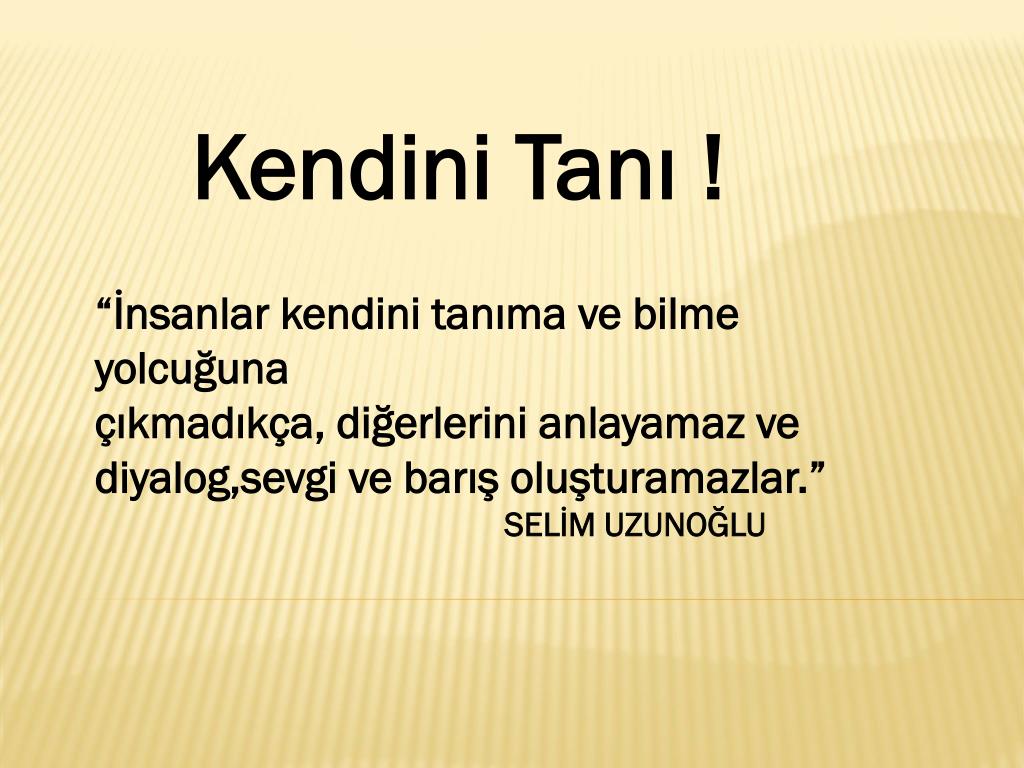 Kendini Tanı !

“İnsanlar kendini tanıma ve bilme yolcuğuna
çıkmadıkça, diğerlerini anlayamaz ve diyalog,sevgi ve barış oluşturamazlar.”
SELİM UZUNOĞLU